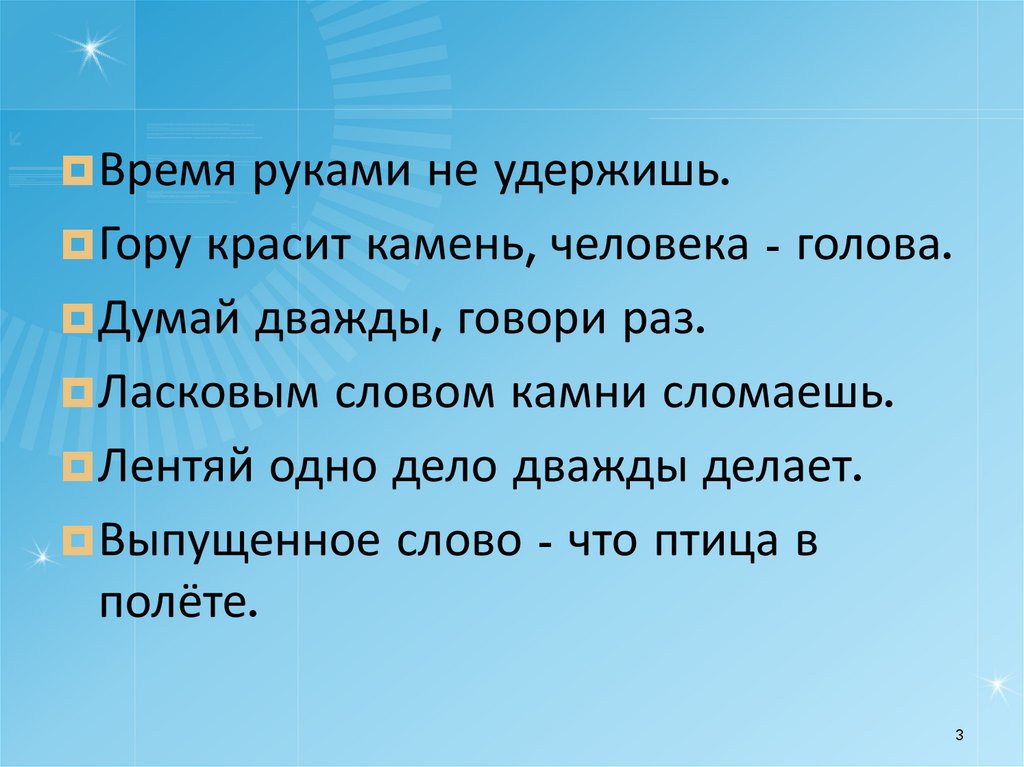 Время руками не удержишь.

Гору красит камень, человека - голова.

Думай дважды, говори раз.

Ласковым словом камни сломаешь.

Лентяй одно дело дважды делает.

Выпущенное слово - что птица в полёте.

3